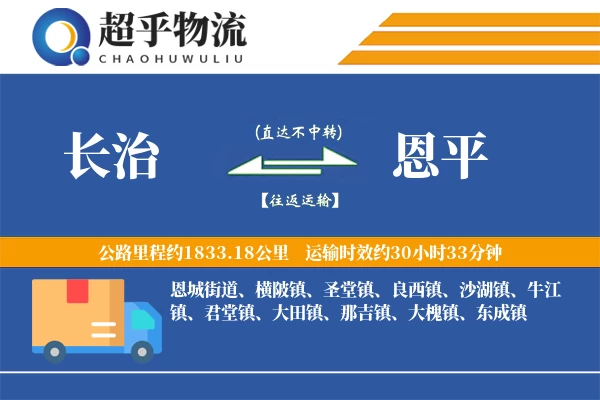 超乎物流
CHAOHUWULIU

长治

(直达不中转)

【往返运输】

恩平

公路里程约1833.18公里 运输时效约30小时33分钟

恩城街道、横陂镇、圣堂镇、良西镇、沙湖镇、牛江镇、君堂镇、大田镇、那吉镇、大槐镇、东成镇